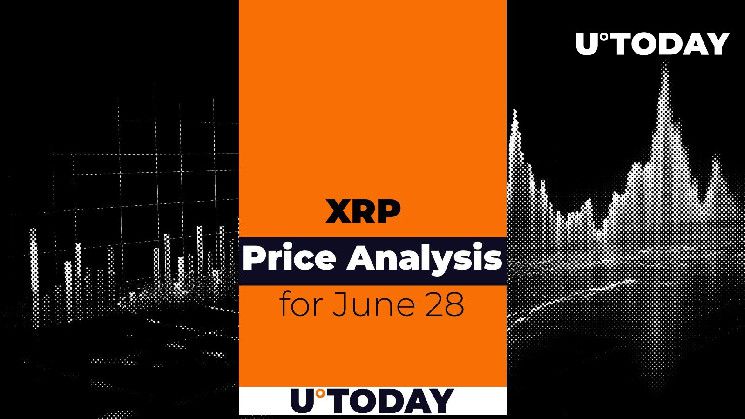 U°TODAY

XRP

Price Analysis

for June 28

U°TODAY